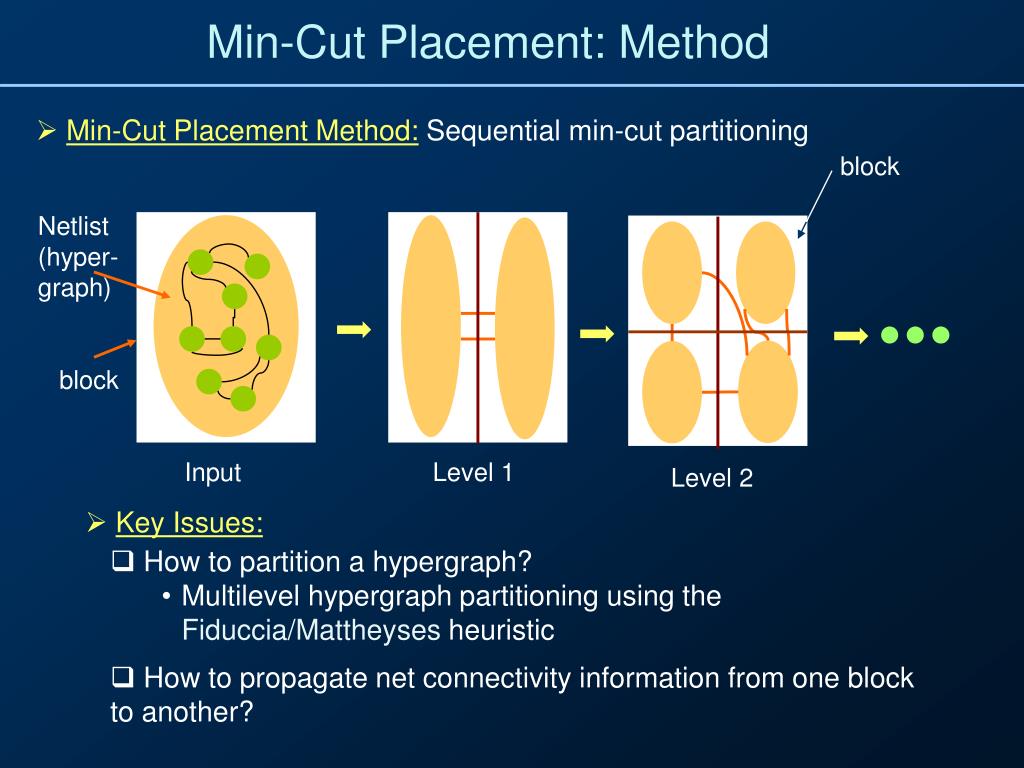 Min-Cut Placement: Method

➢ Min-Cut Placement Method: Sequential min-cut partitioning

block

Netlist (hyper-graph)

block

Input

Level 1

Level 2

➢ Key Issues:

❑ How to partition a hypergraph?

• Multilevel hypergraph partitioning using the Fiduccia/Mattheyses heuristic

❑ How to propagate net connectivity information from one block to another?